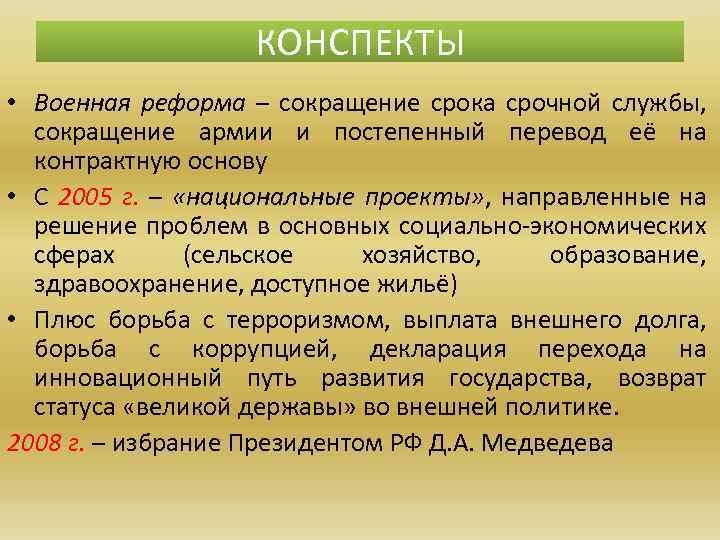 КОНСПЕКТЫ

• Военная реформа – сокращение срока срочной службы, сокращение армии и постепенный перевод её на контрактную основу

• С 2005 г. – «национальные проекты», направленные на решение проблем в основных социально-экономических сферах (сельское хозяйство, образование, здравоохранение, доступное жильё)

• Плюс борьба с терроризмом, выплата внешнего долга, борьба с коррупцией, декларация перехода на инновационный путь развития государства, возврат статуса «великой державы» во внешней политике.

2008 г. – избрание Президентом РФ Д.А. Медведева